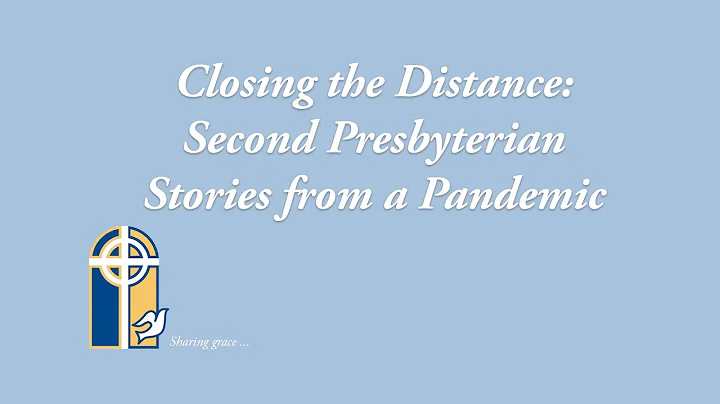 Closing the Distance: Second Presbyterian Stories from a Pandemic

Sharing grace ...